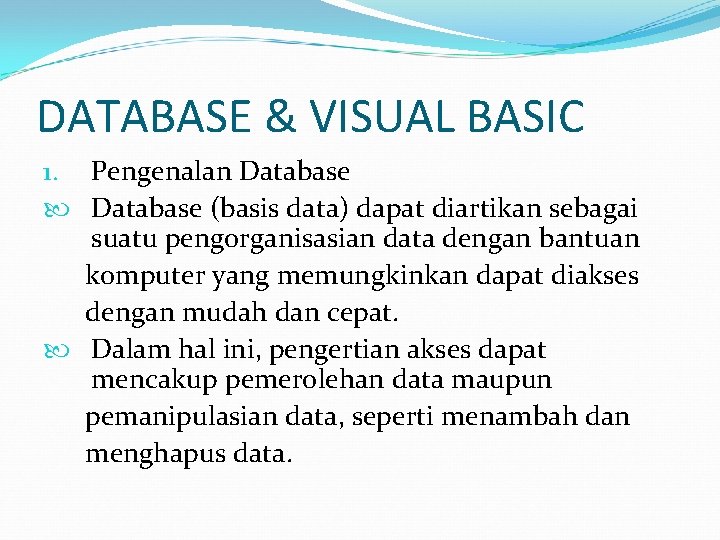 DATABASE & VISUAL BASIC

1. Pengenalan Database

Database (basis data) dapat diartikan sebagai suatu pengorganisasian data dengan bantuan komputer yang memungkinkan dapat diakses dengan mudah dan cepat.

Dalam hal ini, pengertian akses dapat mencakup pemerolehan data maupun pemanipulasian data, seperti menambah dan menghapus data.